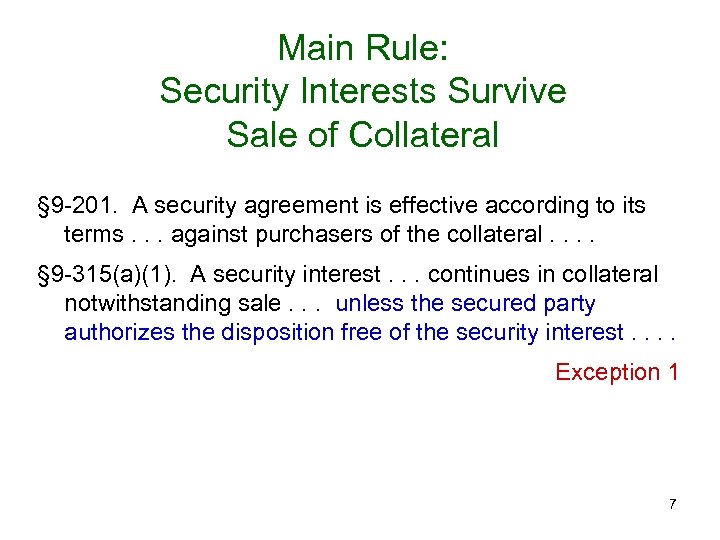 Main Rule:
Security Interests Survive
Sale of Collateral

§9-201. A security agreement is effective according to its terms . . . against purchasers of the collateral . . . .

§9-315(a)(1). A security interest . . . continues in collateral notwithstanding sale . . . unless the secured party authorizes the disposition free of the security interest . . . .

Exception 1

7